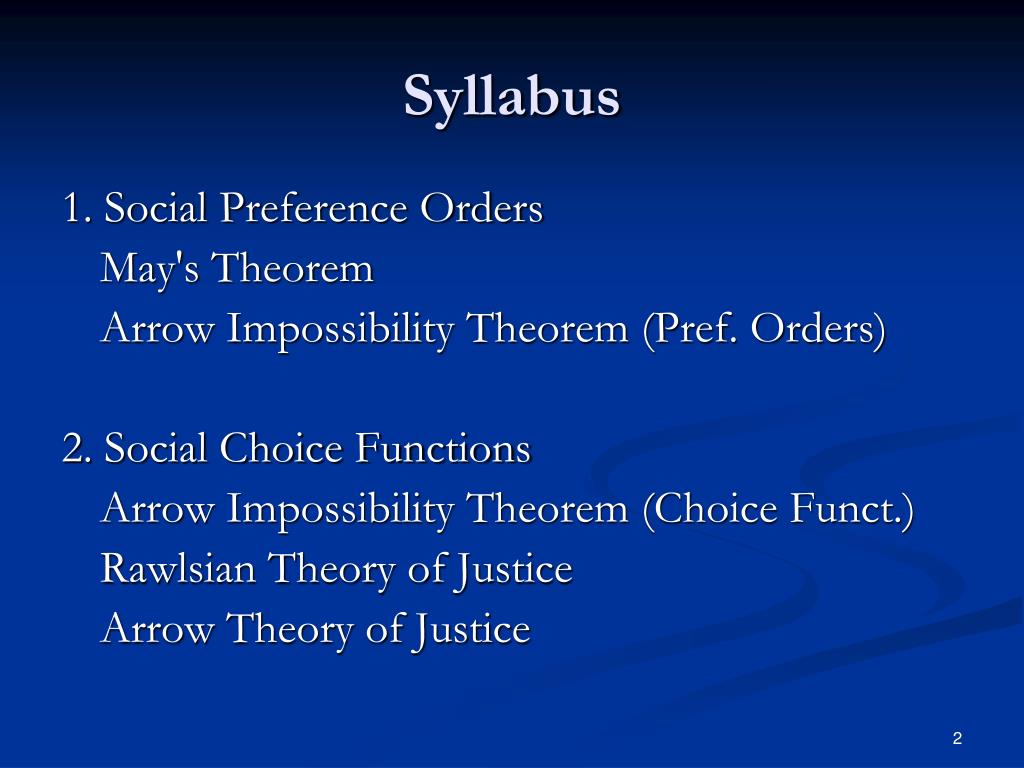 Syllabus

1. Social Preference Orders
May's Theorem
Arrow Impossibility Theorem (Pref. Orders)

2. Social Choice Functions
Arrow Impossibility Theorem (Choice Funct.)
Rawlsian Theory of Justice
Arrow Theory of Justice

2